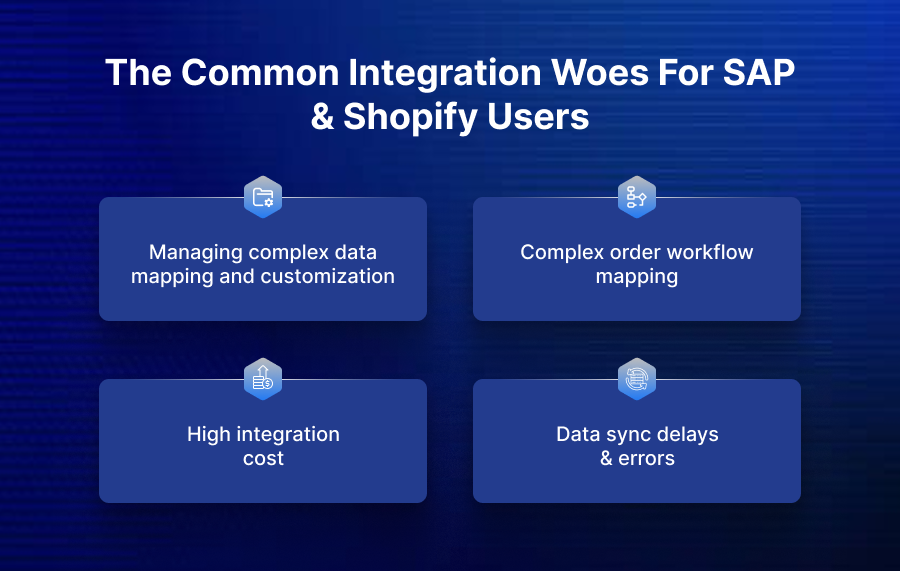 The Common Integration Woes For SAP & Shopify Users

Managing complex data mapping and customization

Complex order workflow mapping

High integration cost

Data sync delays & errors